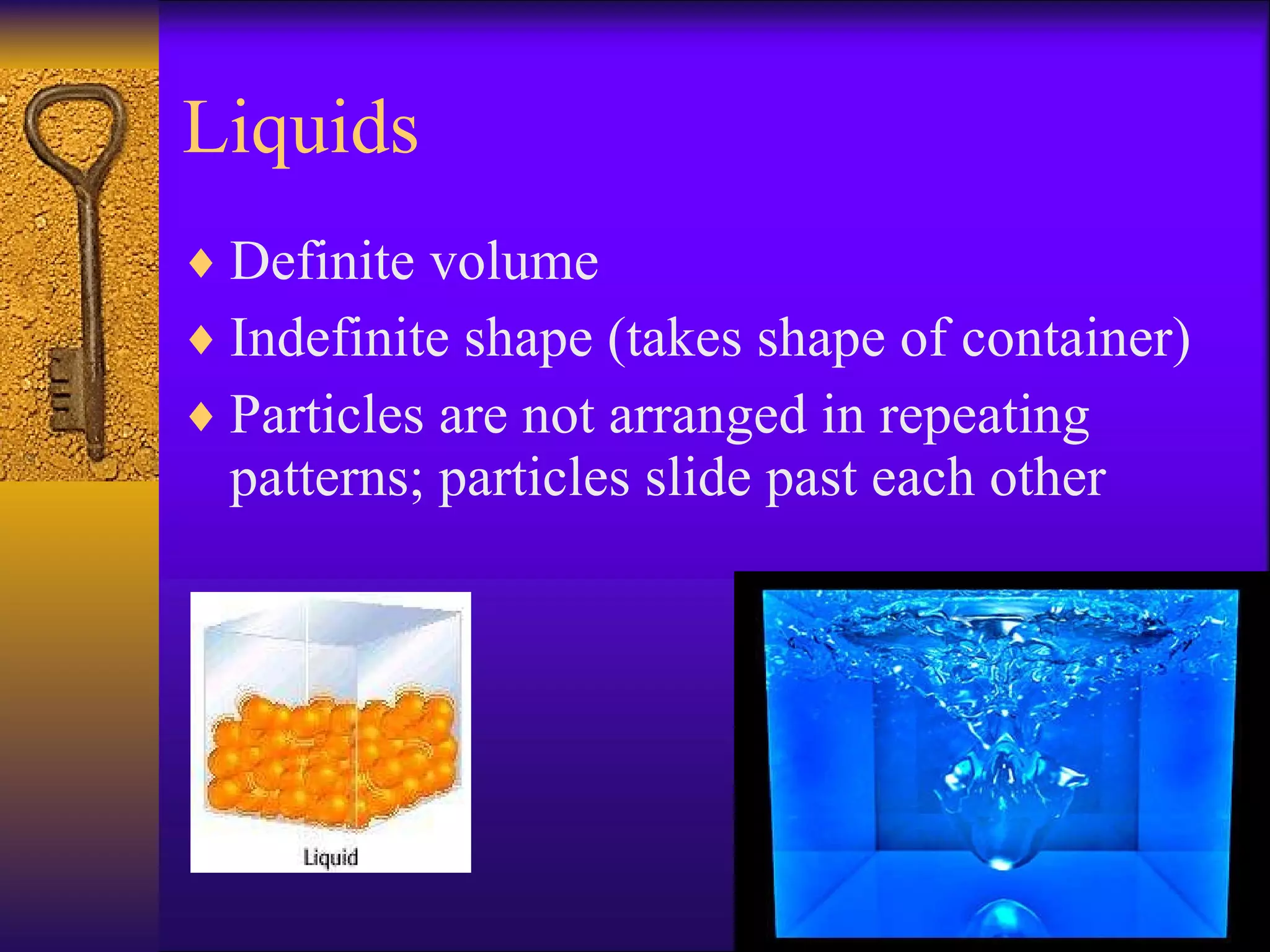 Liquids

♦ Definite volume
♦ Indefinite shape (takes shape of container)
♦ Particles are not arranged in repeating patterns; particles slide past each other

Liquid